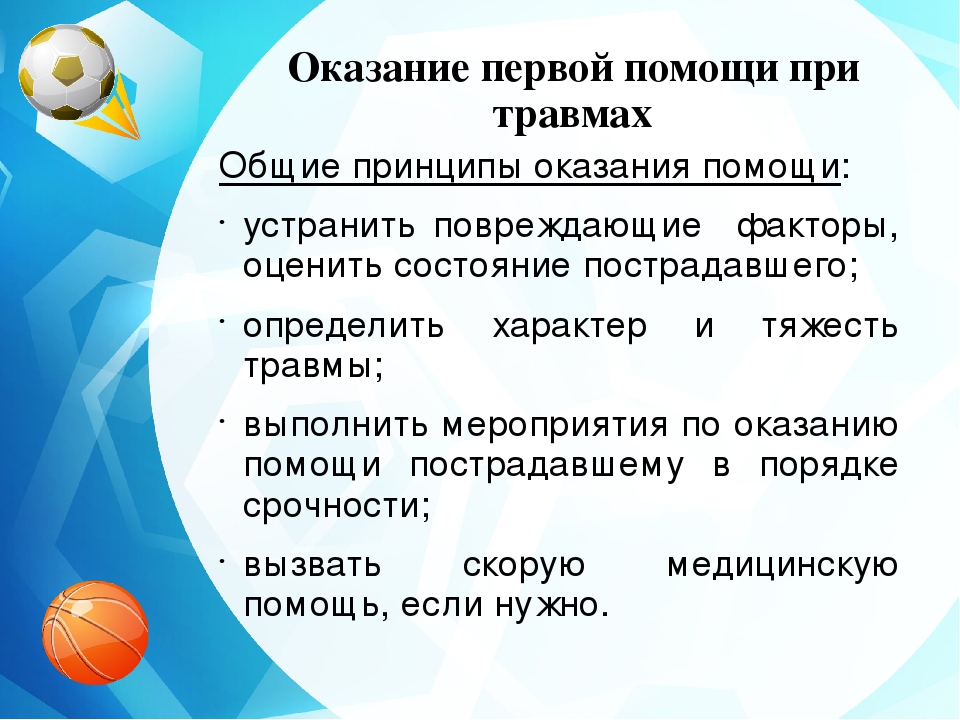 Оказание первой помощи при травмах

Общие принципы оказания помощи:

· устранить повреждающие факторы, оценить состояние пострадавшего;

· определить характер и тяжесть травмы;

· выполнить мероприятия по оказанию помощи пострадавшему в порядке срочности;

· вызвать скорую медицинскую помощь, если нужно.